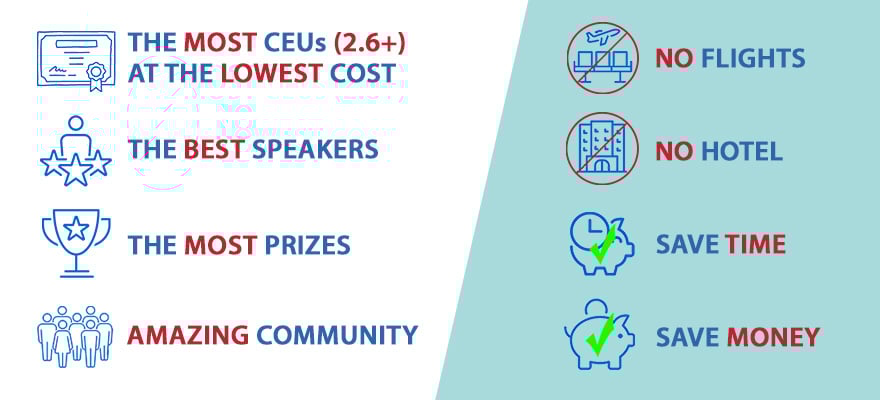 THE MOST CEUs (2.6+) AT THE LOWEST COST

THE BEST SPEAKERS

THE MOST PRIZES

AMAZING COMMUNITY

NO FLIGHTS

NO HOTEL

SAVE TIME

SAVE MONEY